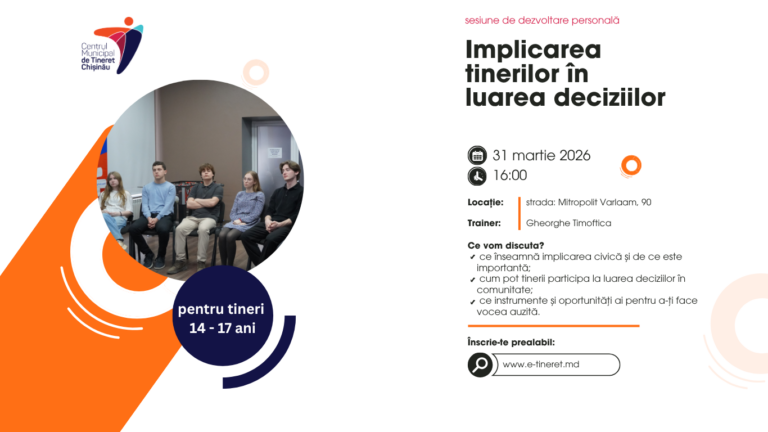 Centrul Municipal de Tineret Chișinău

pentru tineri 14 - 17 ani

sesiune de dezvoltare personală

Implicarea tinerilor în luarea deciziilor

31 martie 2026
16:00

Locație: strada: Mitropolit Varlaam, 90

Trainer: Gheorghe Timoftica

Ce vom discuta?
✔ ce înseamnă implicarea civică și de ce este importantă;
✔ cum pot tinerii participa la luarea deciziilor în comunitate;
✔ ce instrumente și oportunități ai pentru a-ți face vocea auzită.

Înscrie-te prealabil:
www.e-tineret.md